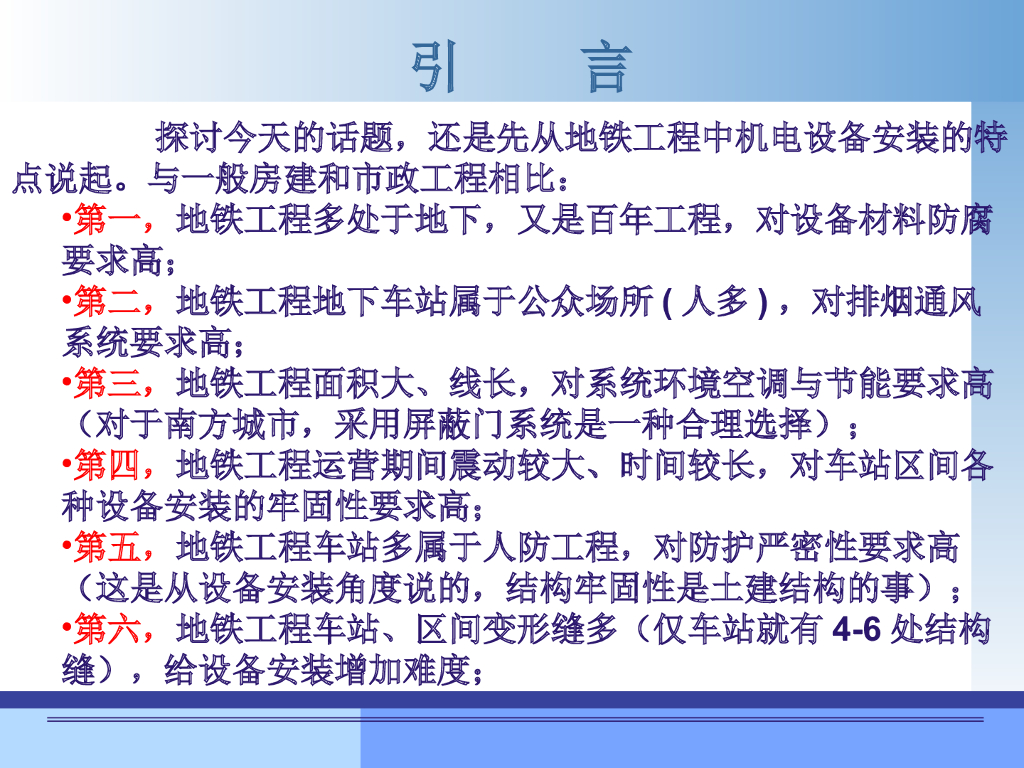 引　言

探讨今天的话题，还是先从地铁工程中机电设备安装的特点说起。与一般房建和市政工程相比：

•第一，地铁工程多处于地下，又是百年工程，对设备材料防腐要求高；

•第二，地铁工程地下车站属于公众场所 ( 人多 ) ，对排烟通风系统要求高；

•第三，地铁工程面积大、线长，对系统环境空调与节能要求高（对于南方城市，采用屏蔽门系统是一种合理选择）；

•第四，地铁工程运营期间震动较大、时间较长，对车站区间各种设备安装的牢固性要求高；

•第五，地铁工程车站多属于人防工程，对防护严密性要求高（这是从设备安装角度说的，结构牢固性是土建结构的事）；

•第六，地铁工程车站、区间变形缝多（仅车站就有 4-6 处结构缝），给设备安装增加难度；